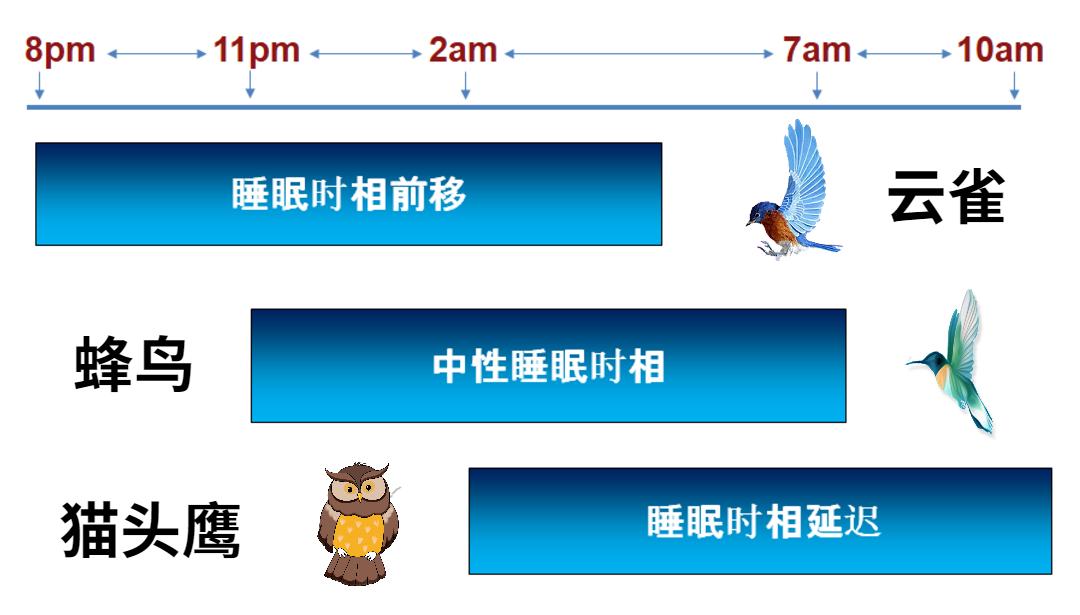 8pm 11pm 2am 7am 10am

睡眠时相前移

云雀

蜂鸟

中性睡眠时相

猫头鹰

睡眠时相延迟